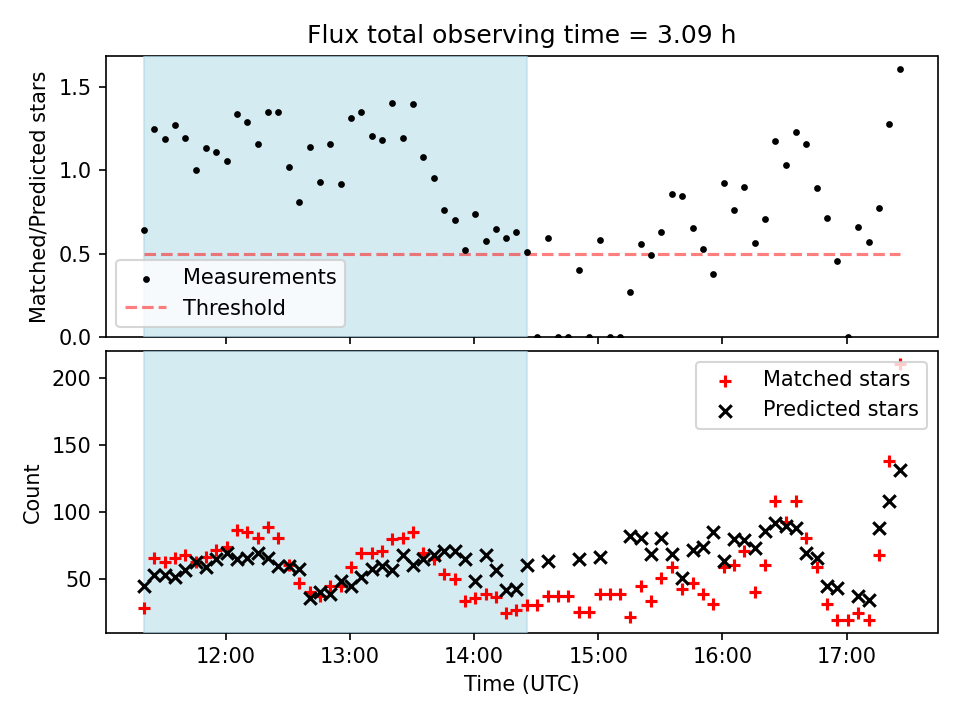 Flux total observing time = 3.09 h

Matched/Predicted stars

1.5
1.0
0.5
0.0

Measurements
Threshold

Count

200
150
100
50

Matched stars
Predicted stars

12:00
13:00
14:00
15:00
16:00
17:00

Time (UTC)